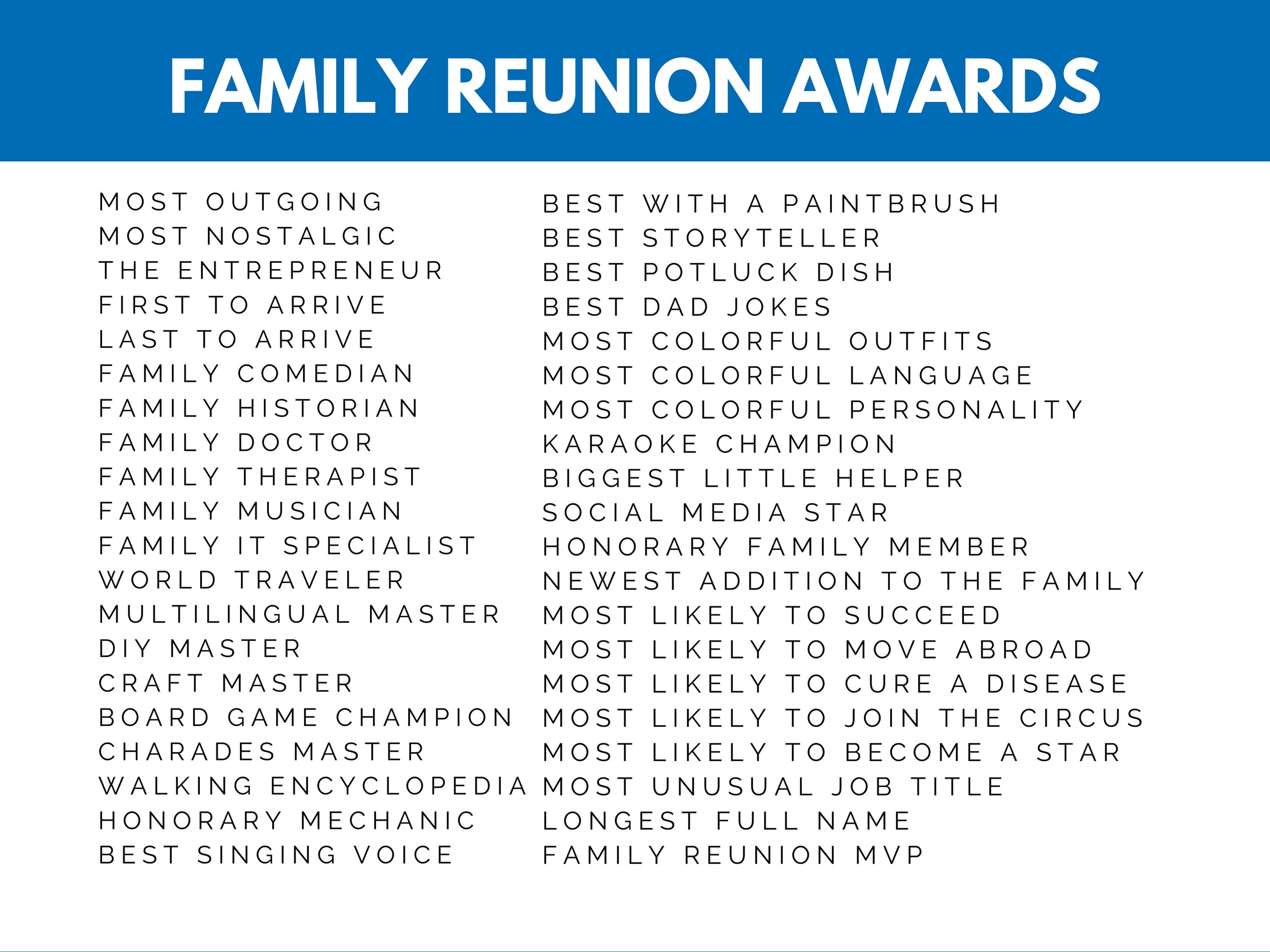 FAMILY REUNION AWARDS

MOST OUTGOING
MOST NOSTALGIC
THE ENTREPRENEUR
FIRST TO ARRIVE
LAST TO ARRIVE
FAMILY COMEDIAN
FAMILY HISTORIAN
FAMILY DOCTOR
FAMILY THERAPIST
FAMILY MUSICIAN
FAMILY IT SPECIALIST
WORLD TRAVELER
MULTILINGUAL MASTER
DIY MASTER
CRAFT MASTER
BOARD GAME CHAMPION
CHARADES MASTER
WALKING ENCYCLOPEDIA
HONORARY MECHANIC
BEST SINGING VOICE

BEST WITH A PAINTBRUSH
BEST STORYTELLER
BEST POTLUCK DISH
BEST DAD JOKES
MOST COLORFUL OUTFITS
MOST COLORFUL LANGUAGE
MOST COLORFUL PERSONALITY
KARAOKE CHAMPION
BIGGEST LITTLE HELPER
SOCIAL MEDIA STAR
HONORARY FAMILY MEMBER
NEWEST ADDITION TO THE FAMILY
MOST LIKELY TO SUCCEED
MOST LIKELY TO MOVE ABROAD
MOST LIKELY TO CURE A DISEASE
MOST LIKELY TO JOIN THE CIRCUS
MOST LIKELY TO BECOME A STAR
MOST UNUSUAL JOB TITLE
LONGEST FULL NAME
FAMILY REUNION MVP